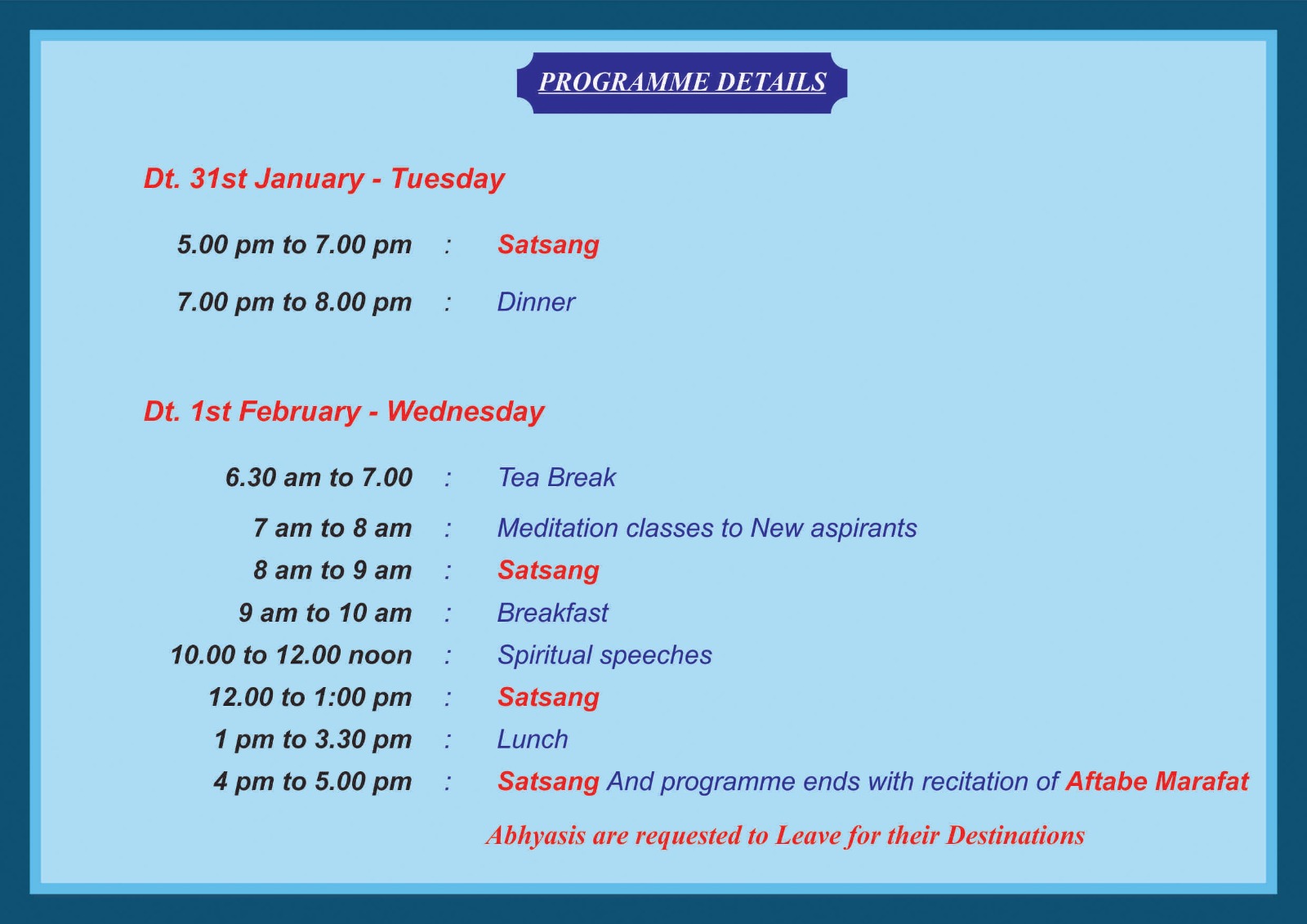 PROGRAMME DETAILS

Dt. 31st January - Tuesday

5.00 pm to 7.00 pm : Satsang

7.00 pm to 8.00 pm : Dinner

Dt. 1st February - Wednesday

6.30 am to 7.00 : Tea Break

7 am to 8 am : Meditation classes to New aspirants

8 am to 9 am : Satsang

9 am to 10 am : Breakfast

10.00 to 12.00 noon : Spiritual speeches

12.00 to 1:00 pm : Satsang

1 pm to 3.30 pm : Lunch

4 pm to 5.00 pm : Satsang And programme ends with recitation of Aftabe Marafat

Abhyasis are requested to Leave for their Destinations